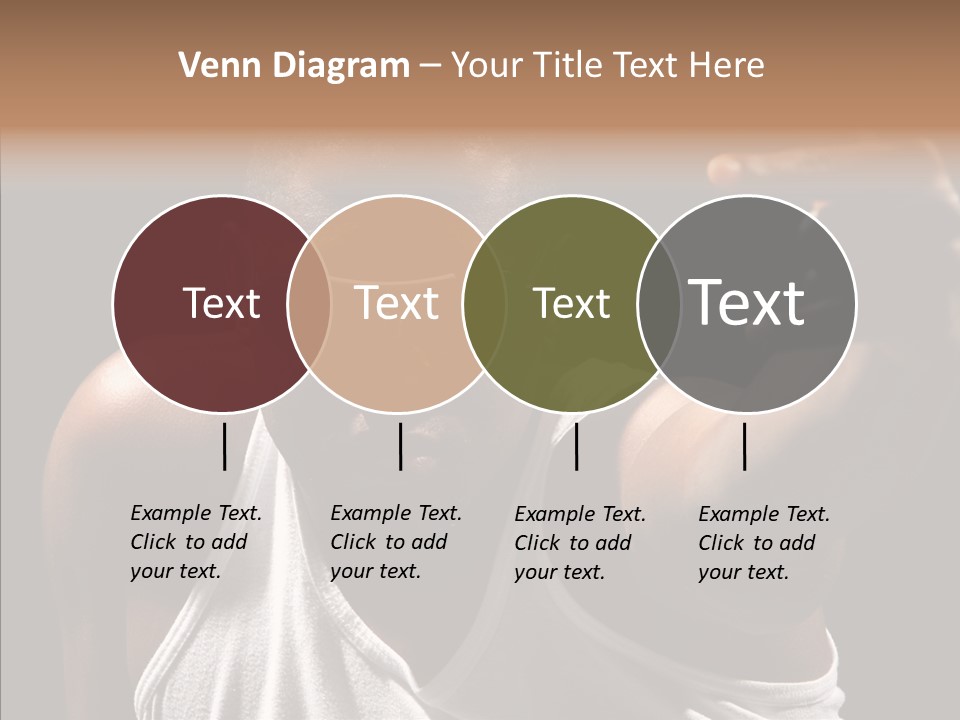 Venn Diagram – Your Title Text Here

Text

Text

Text

Text

Example Text. Click to add your text.

Example Text. Click to add your text.

Example Text. Click to add your text.

Example Text. Click to add your text.